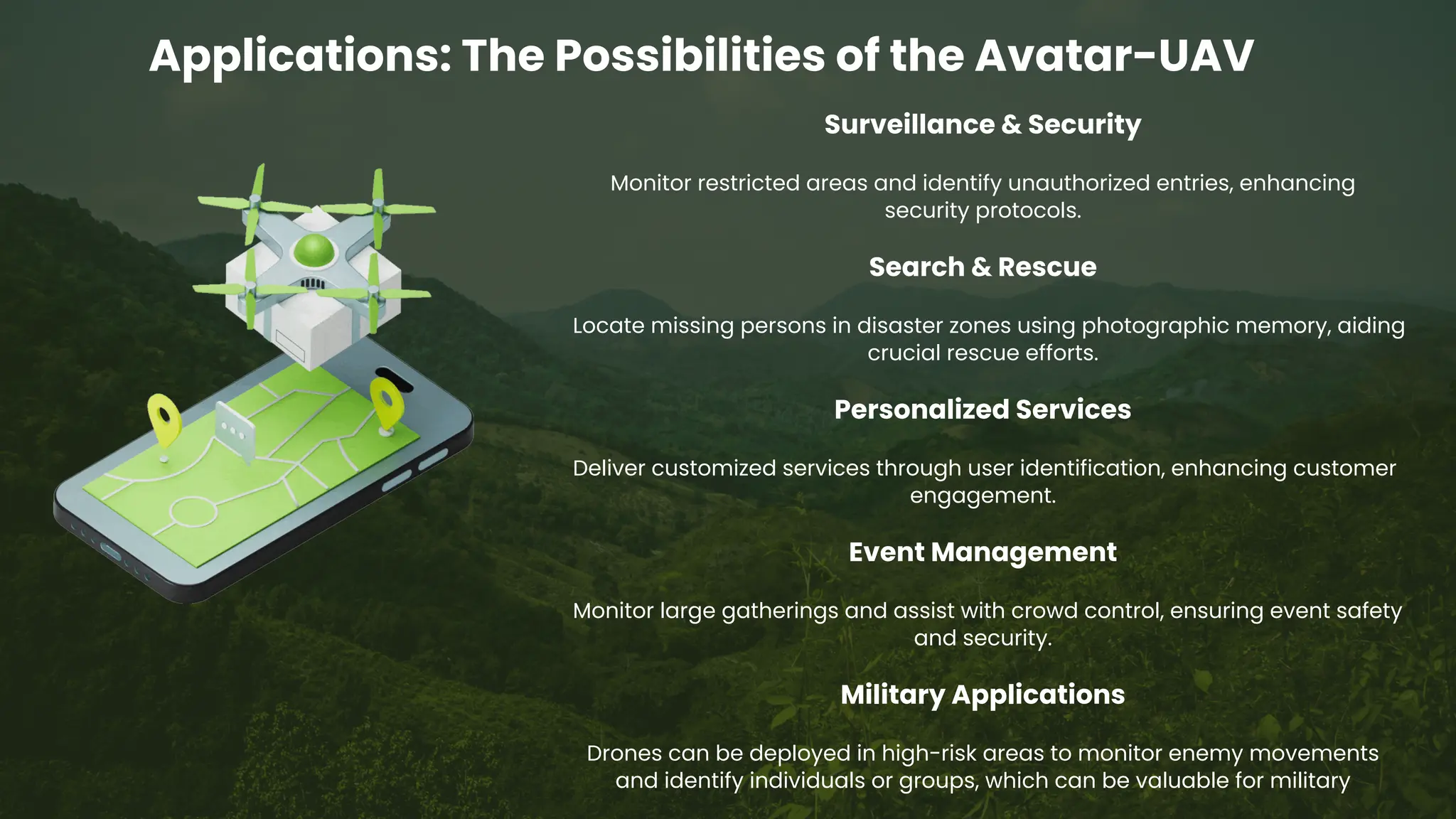 Applications: The Possibilities of the Avatar-UAV

Surveillance & Security

Monitor restricted areas and identify unauthorized entries, enhancing security protocols.

Search & Rescue

Locate missing persons in disaster zones using photographic memory, aiding crucial rescue efforts.

Personalized Services

Deliver customized services through user identification, enhancing customer engagement.

Event Management

Monitor large gatherings and assist with crowd control, ensuring event safety and security.

Military Applications

Drones can be deployed in high-risk areas to monitor enemy movements and identify individuals or groups, which can be valuable for military